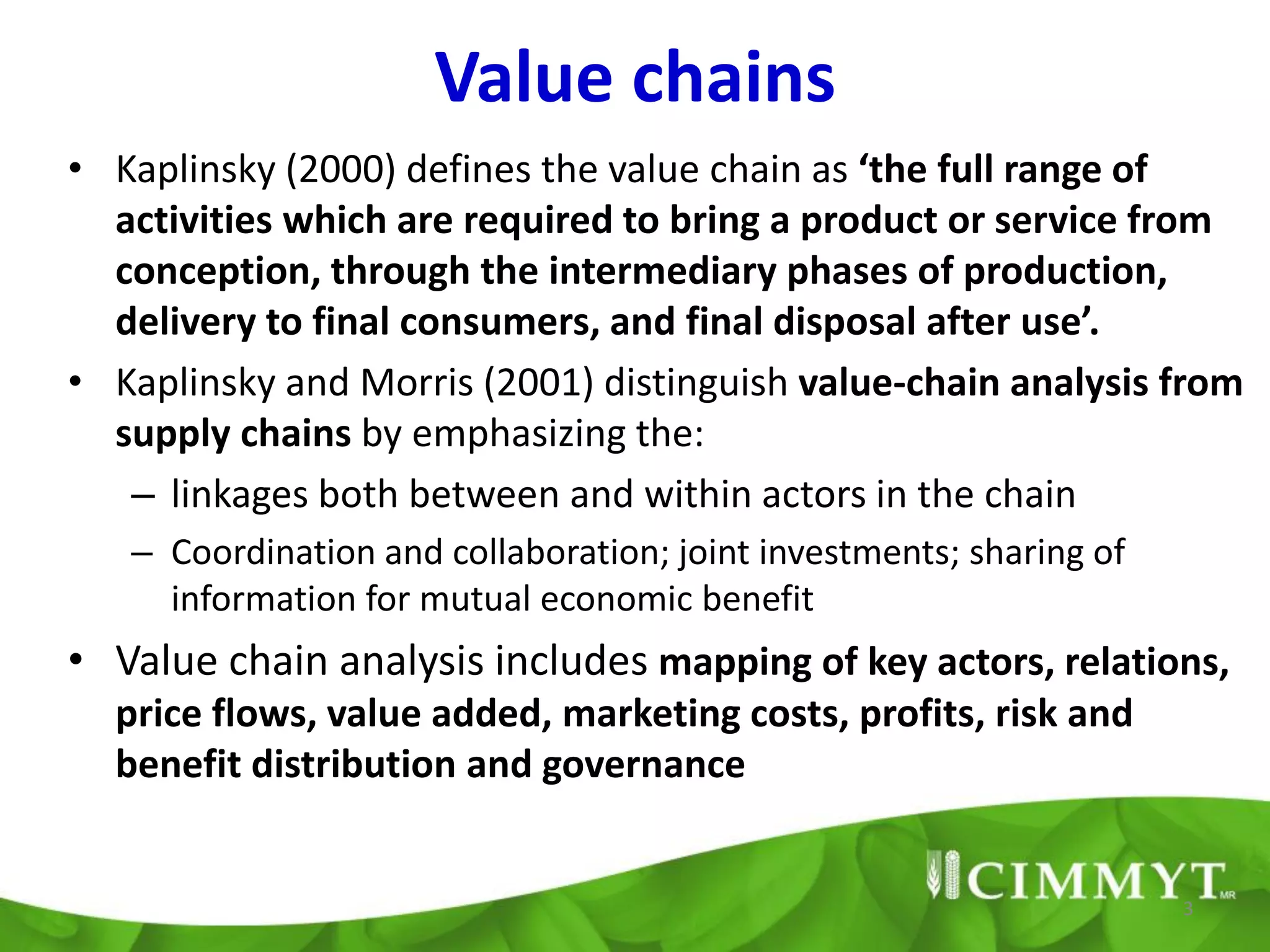 Value chains

• Kaplinsky (2000) defines the value chain as ‘the full range of activities which are required to bring a product or service from conception, through the intermediary phases of production, delivery to final consumers, and final disposal after use’.

• Kaplinsky and Morris (2001) distinguish value-chain analysis from supply chains by emphasizing the:

– linkages both between and within actors in the chain

– Coordination and collaboration; joint investments; sharing of information for mutual economic benefit

• Value chain analysis includes mapping of key actors, relations, price flows, value added, marketing costs, profits, risk and benefit distribution and governance

CIMMYT MR

3